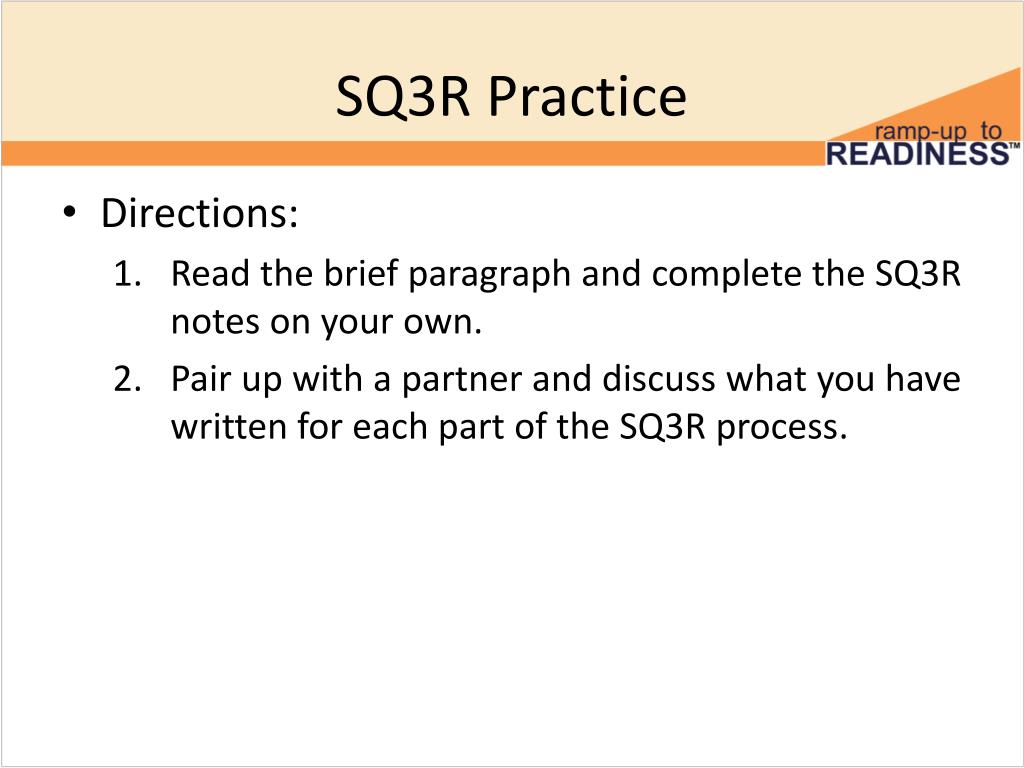 SQ3R Practice

ramp-up to READINESS™

• Directions:
1. Read the brief paragraph and complete the SQ3R notes on your own.
2. Pair up with a partner and discuss what you have written for each part of the SQ3R process.